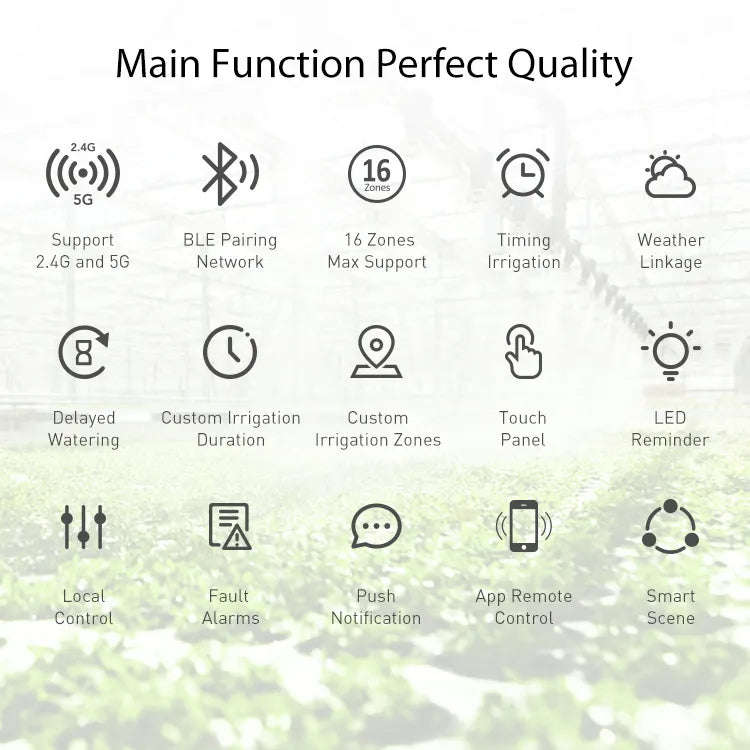 Main Function Perfect Quality

2.4G
5G
Support 2.4G and 5G

BLE Pairing Network

16
Zones
16 Zones Max Support

Timing Irrigation

Weather Linkage

Delayed Watering

Custom Irrigation Duration

Custom Irrigation Zones

Touch Panel

LED Reminder

Local Control

Fault Alarms

Push Notification

App Remote Control

Smart Scene